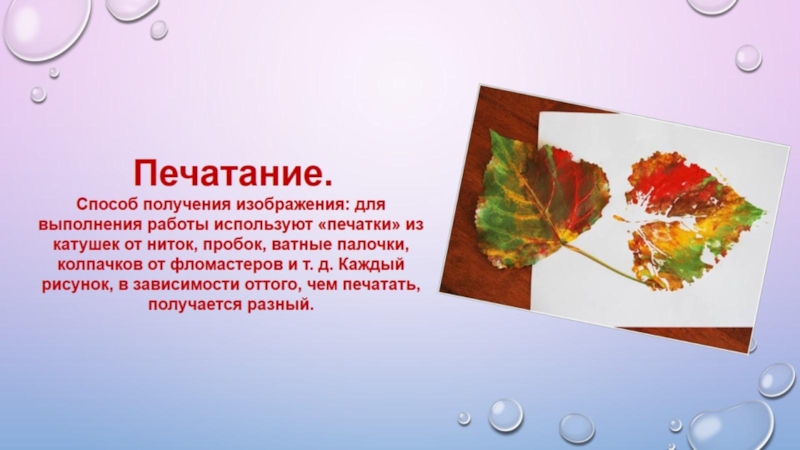 Печатание.

Способ получения изображения: для выполнения работы используют «печатки» из катушек от ниток, пробок, ватные палочки, колпачков от фломастеров и т. д. Каждый рисунок, в зависимости оттого, чем печатать, получается разный.